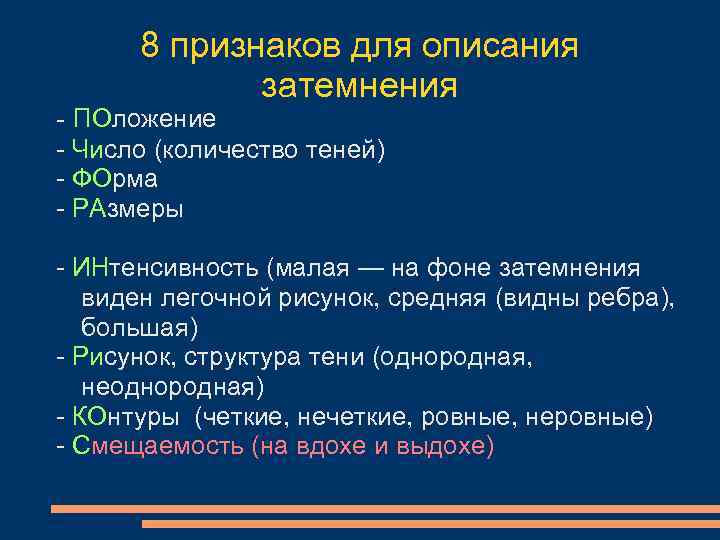 8 признаков для описания затемнения

- ПОложение
- Число (количество теней)
- ФОрма
- РАзмеры

- ИНтенсивность (малая — на фоне затемнения виден легочной рисунок, средняя (видны ребра), большая)
- Рисунок, структура тени (однородная, неоднородная)
- КОнтуры (четкие, нечеткие, ровные, неровные)
- Смещаемость (на вдохе и выдохе)